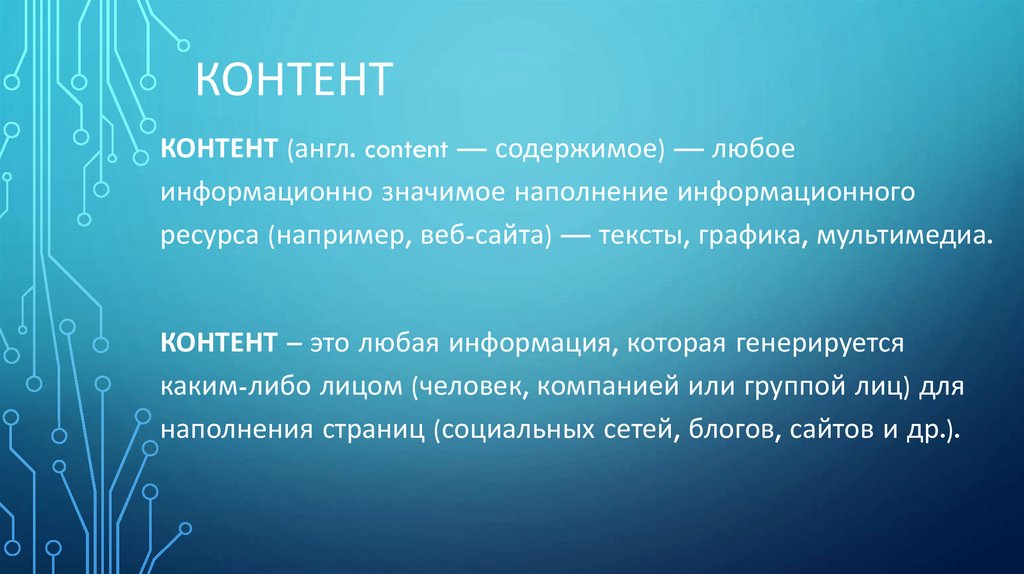 КОНТЕНТ

КОНТЕНТ (англ. content — содержимое) — любое информационно значимое наполнение информационного ресурса (например, веб-сайта) — тексты, графика, мультимедиа.

КОНТЕНТ – это любая информация, которая генерируется каким-либо лицом (человек, компанией или группой лиц) для наполнения страниц (социальных сетей, блогов, сайтов и др.).